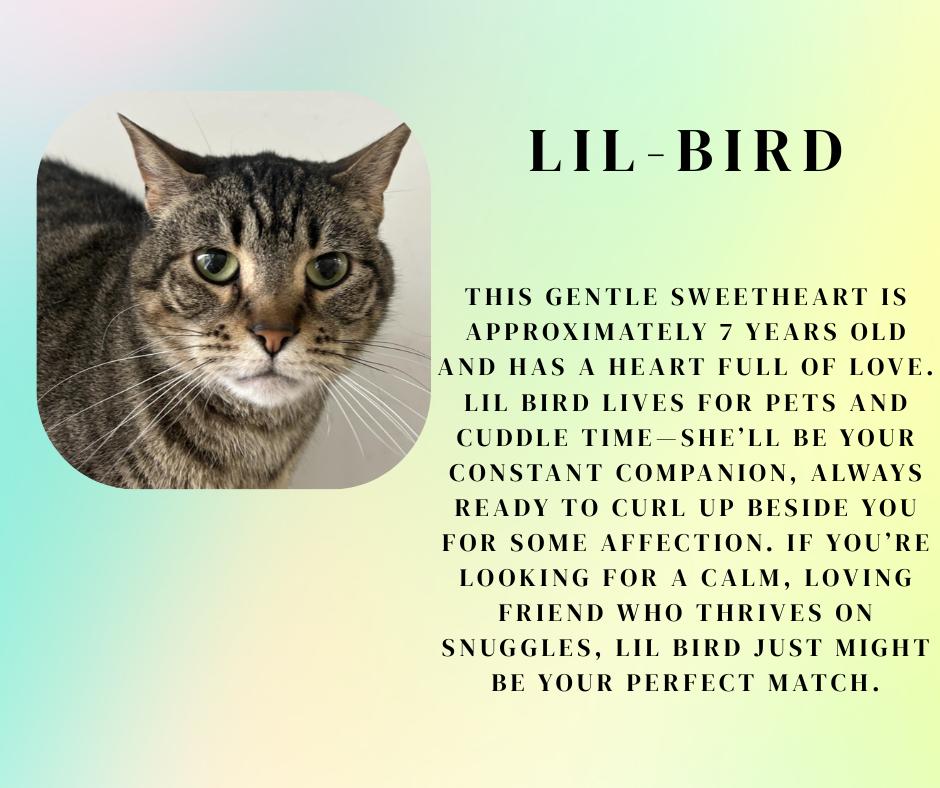 LIL-BIRD

THIS GENTLE SWEETHEART IS APPROXIMATELY 7 YEARS OLD AND HAS A HEART FULL OF LOVE. LIL BIRD LIVES FOR PETS AND CUDDLE TIME—SHE'LL BE YOUR CONSTANT COMPANION, ALWAYS READY TO CURL UP BESIDE YOU FOR SOME AFFECTION. IF YOU'RE LOOKING FOR A CALM, LOVING FRIEND WHO THRIVES ON SNUGGLES, LIL BIRD JUST MIGHT BE YOUR PERFECT MATCH.